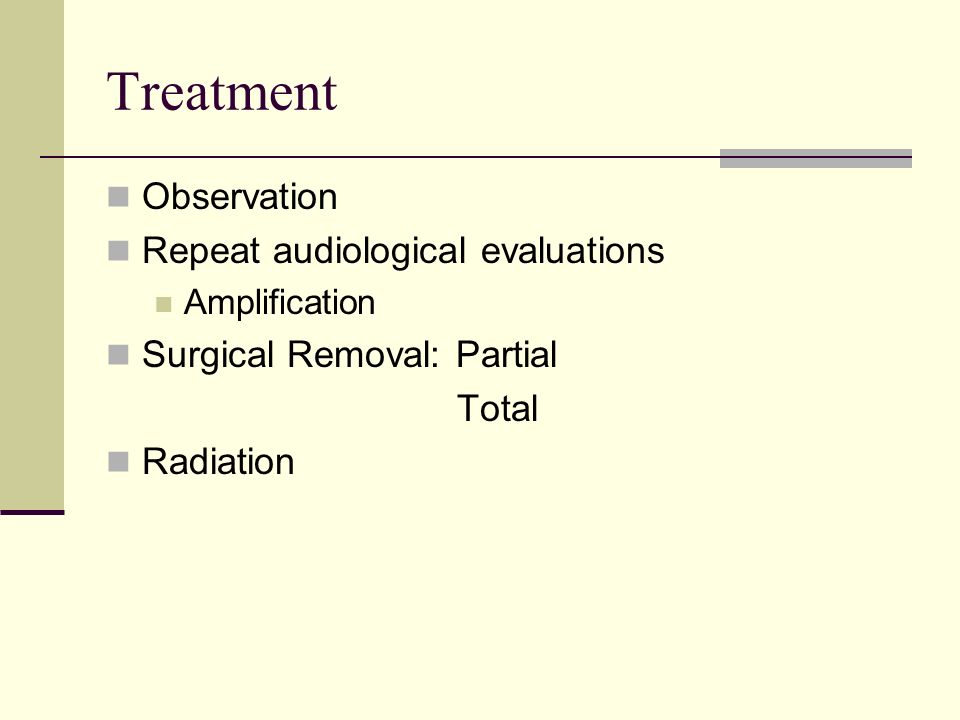 Treatment

Observation
Repeat audiological evaluations
Amplification
Surgical Removal: Partial
Total
Radiation